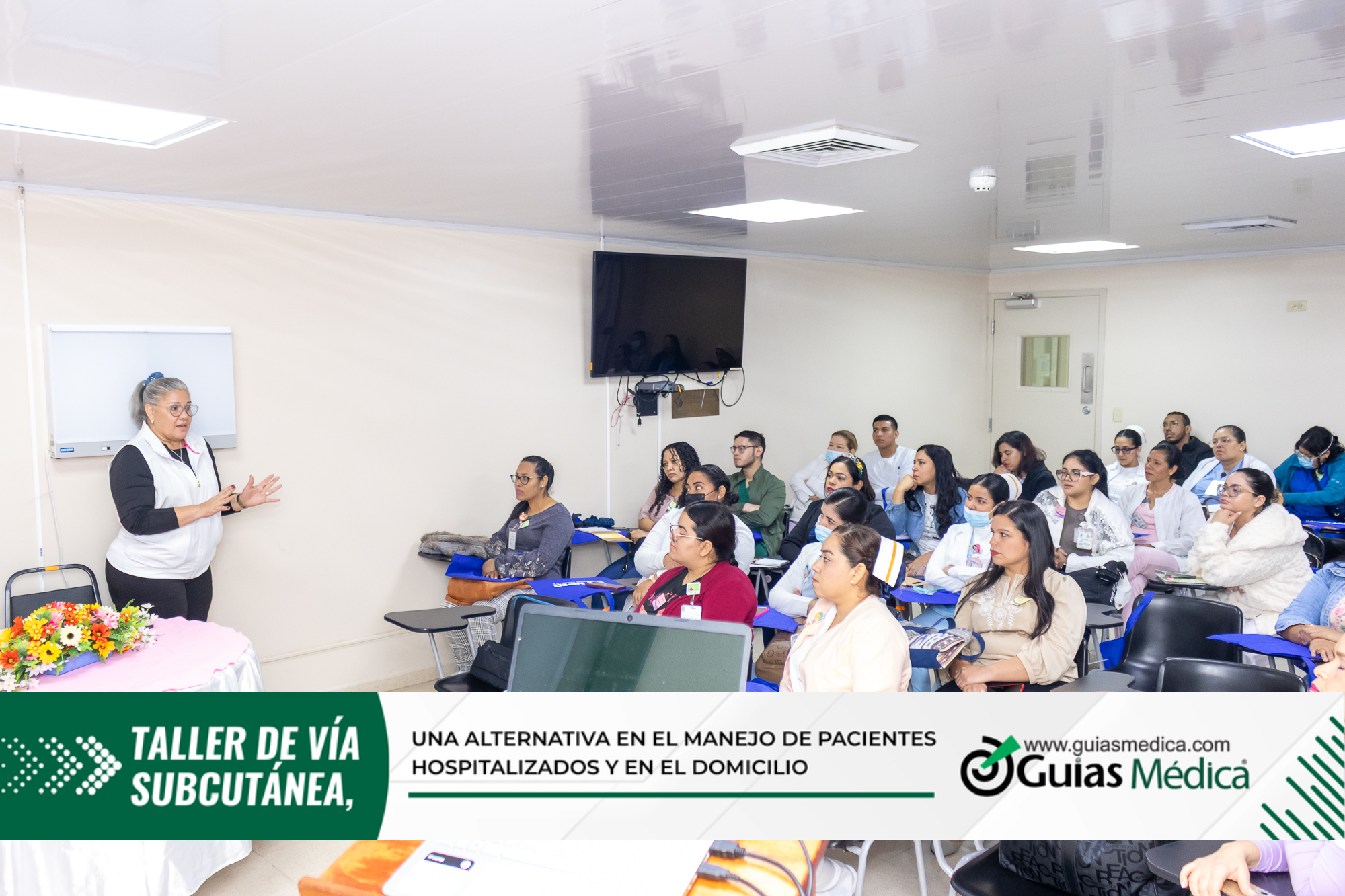 TALLER DE VÍA SUBCUTÁNEA,

UNA ALTERNATIVA EN EL MANEJO DE PACIENTES HOSPITALIZADOS Y EN EL DOMICILIO

www.guiasmedica.com
Guias Médica